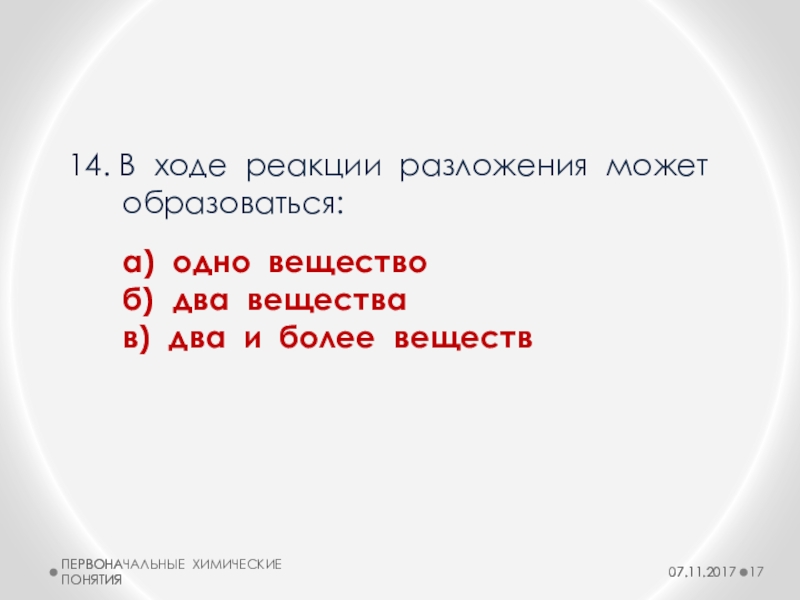 14. В ходе реакции разложения может образоваться:

а) одно вещество
б) два вещества
в) два и более веществ

ПЕРВОНАЧАЛЬНЫЕ ХИМИЧЕСКИЕ ПОНЯТИЯ

07.11.2017 17